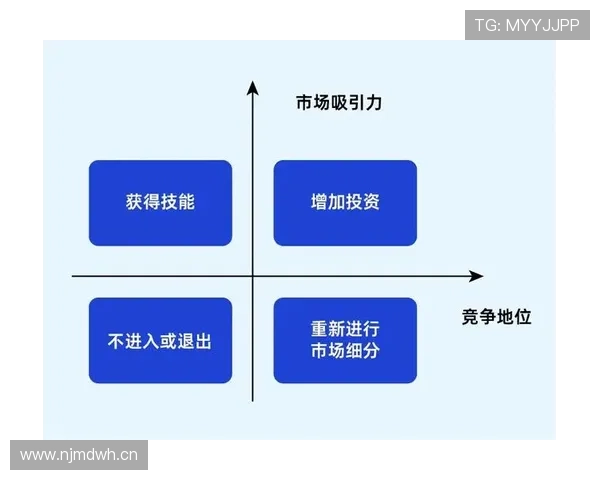 TG: MYYJJPP

市场吸引力

获得技能

增加投资

竞争地位

不进入或退出

重新进行市场细分

www.njmdwh.cn